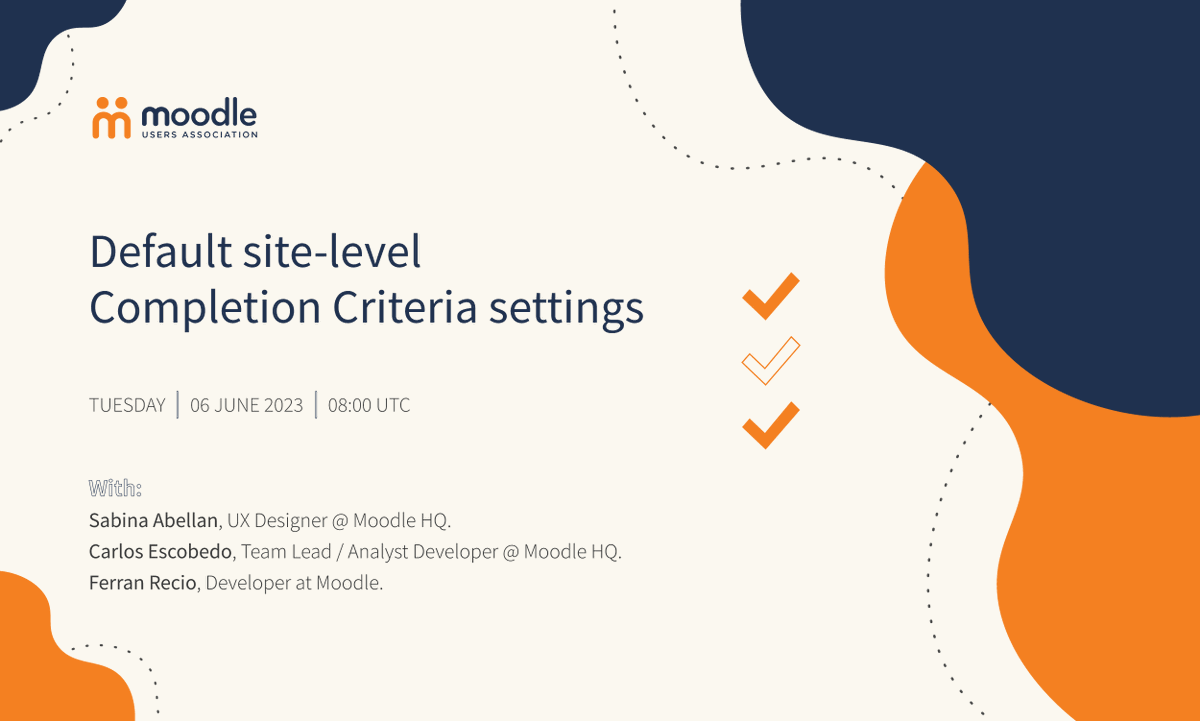 moodle
USERS ASSOCIATION

Default site-level
Completion Criteria settings

TUESDAY | 06 JUNE 2023 | 08:00 UTC

With:
Sabina Abellan, UX Designer @ Moodle HQ.
Carlos Escobedo, Team Lead / Analyst Developer @ Moodle HQ.
Ferran Recio, Developer at Moodle.